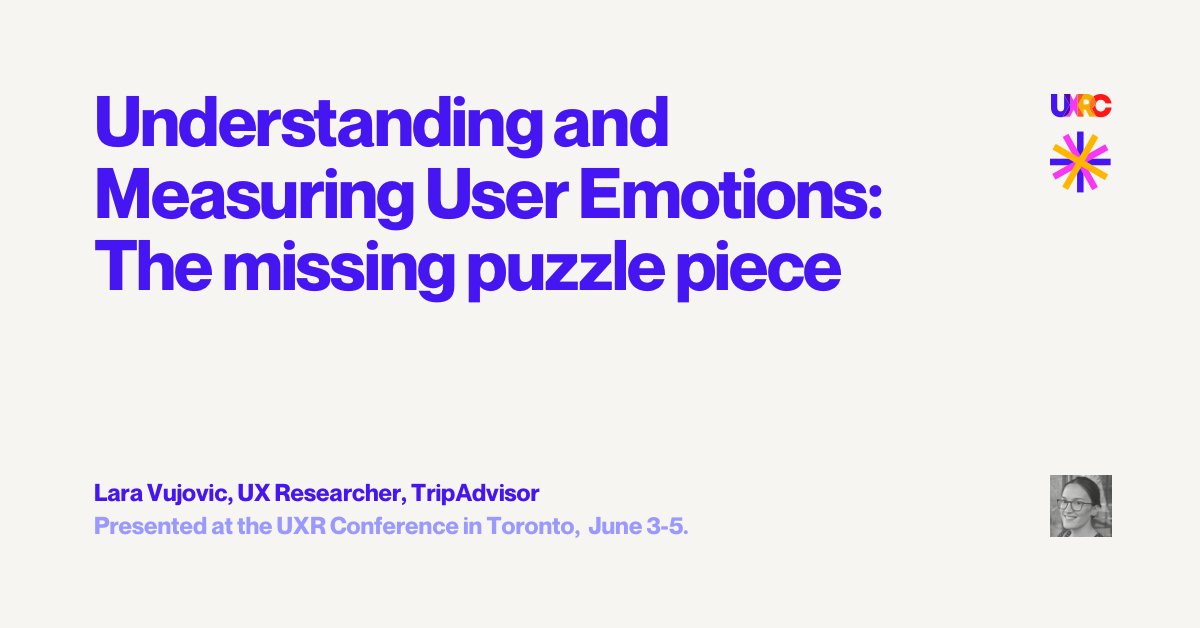 Understanding and Measuring User Emotions: The missing puzzle piece

UXRC

Lara Vujovic, UX Researcher, TripAdvisor
Presented at the UXR Conference in Toronto, June 3-5.